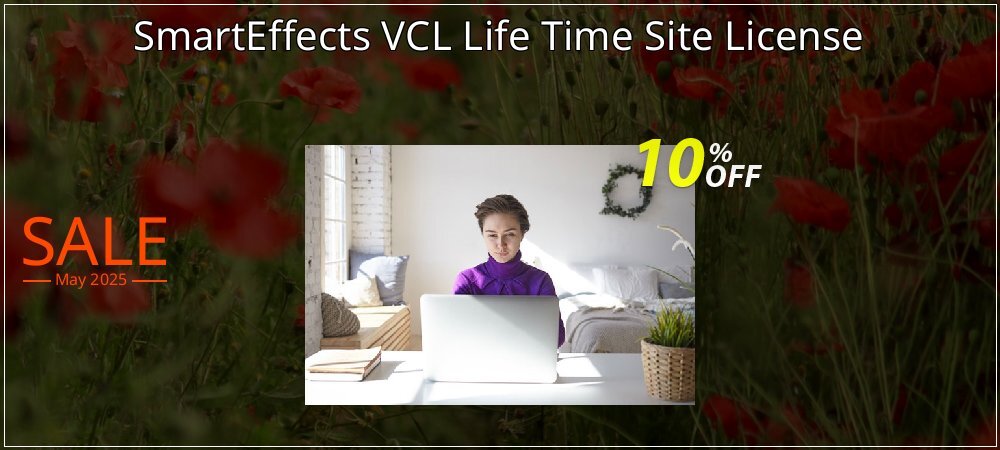 SmartEffects VCL Life Time Site License

10% OFF

SALE
May 2025